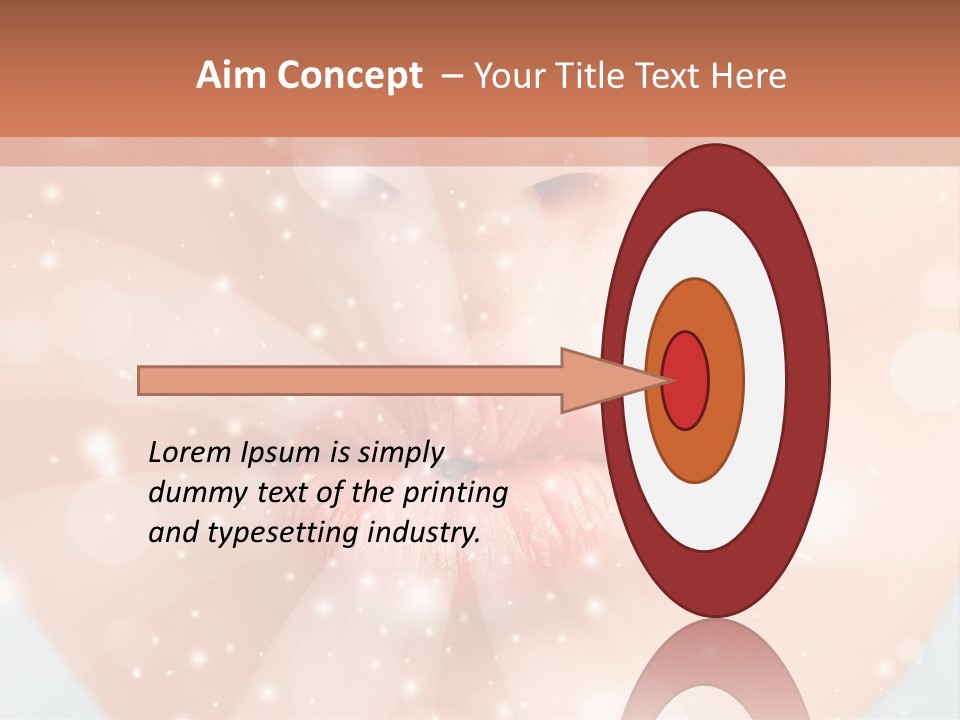 Aim Concept – Your Title Text Here

Lorem Ipsum is simply dummy text of the printing and typesetting industry.